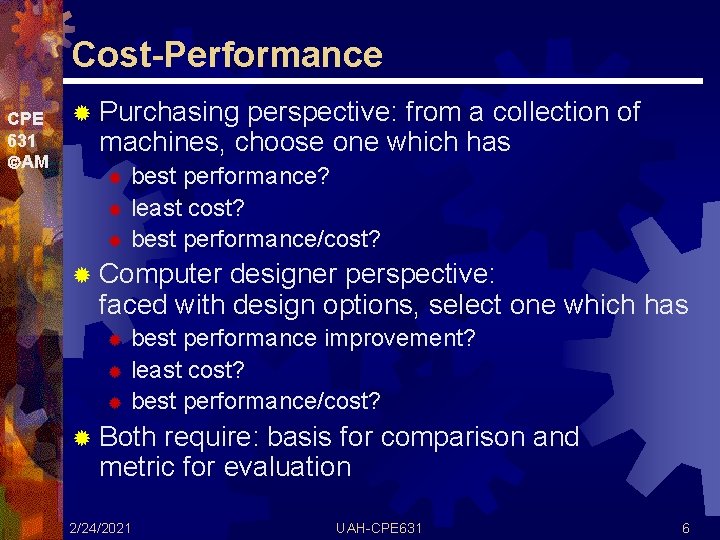 Cost-Performance

CPE 631 ©AM

Purchasing perspective: from a collection of machines, choose one which has

best performance?

least cost?

best performance/cost?

Computer designer perspective: faced with design options, select one which has

best performance improvement?

least cost?

best performance/cost?

Both require: basis for comparison and metric for evaluation

2/24/2021 UAH-CPE631 6